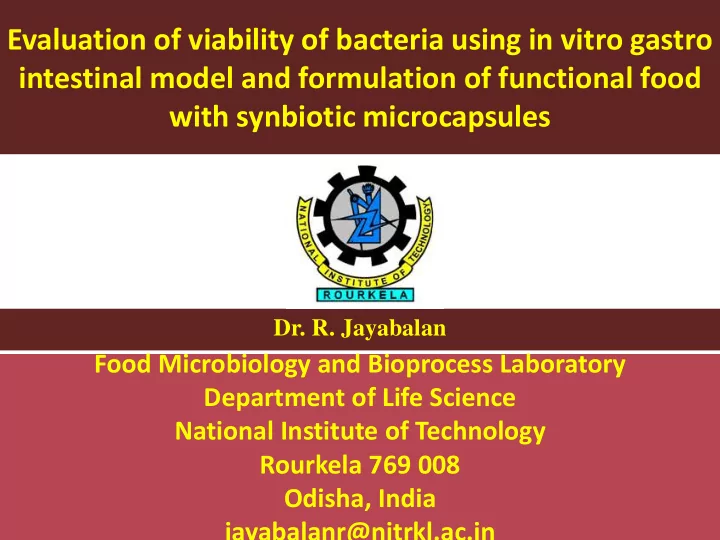 Evaluation of viability of bacteria using in vitro gastro intestinal model and formulation of functional food with synbiotic microcapsules

NATIONAL INSTITUTE OF TECHNOLOGY
ROURKELA

Dr. R. Jayabalan

Food Microbiology and Bioprocess Laboratory
Department of Life Science
National Institute of Technology
Rourkela 769 008
Odisha, India
jayabalanr@nitrkl.ac.in